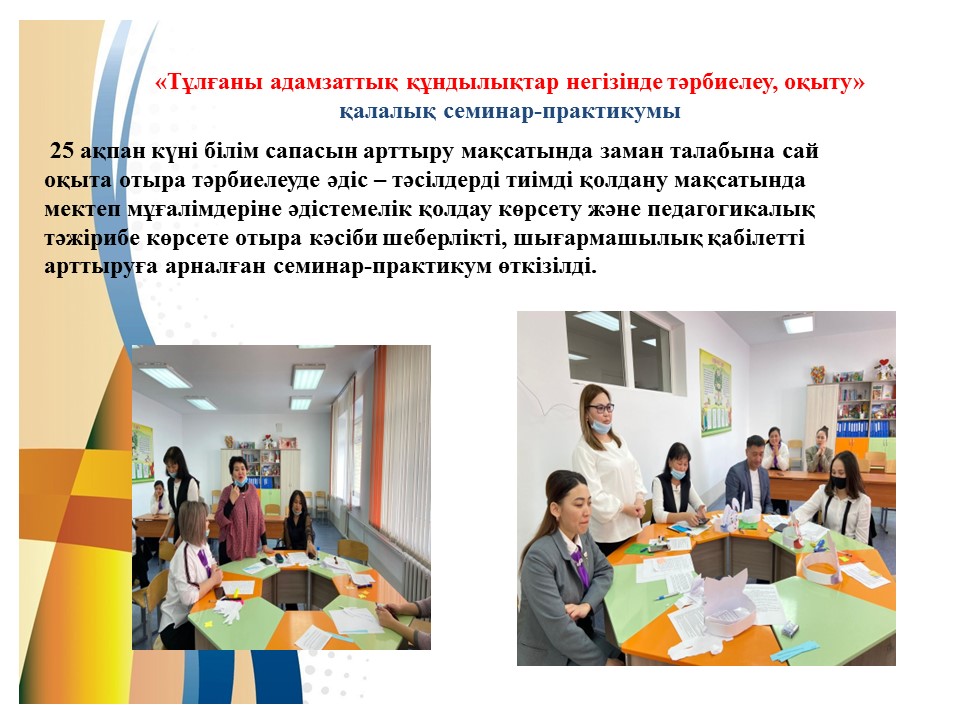 «Тұлғаны адамзаттық құндылықтар негізінде тәрбиелеу, оқыту» қалалық семинар-практикумы

25 ақпан күні білім сапасын арттыру мақсатында заман талабына сай оқыта отыра тәрбиелеуде әдіс – тәсілдерді тиімді қолдану мақсатында мектеп мұғалімдеріне әдістемелік қолдау көрсету және педагогикалық тәжірибе көрсете отыра кәсіби шеберлікті, шығармашылық қабілетті арттыруға арналған семинар-практикум өткізілді.